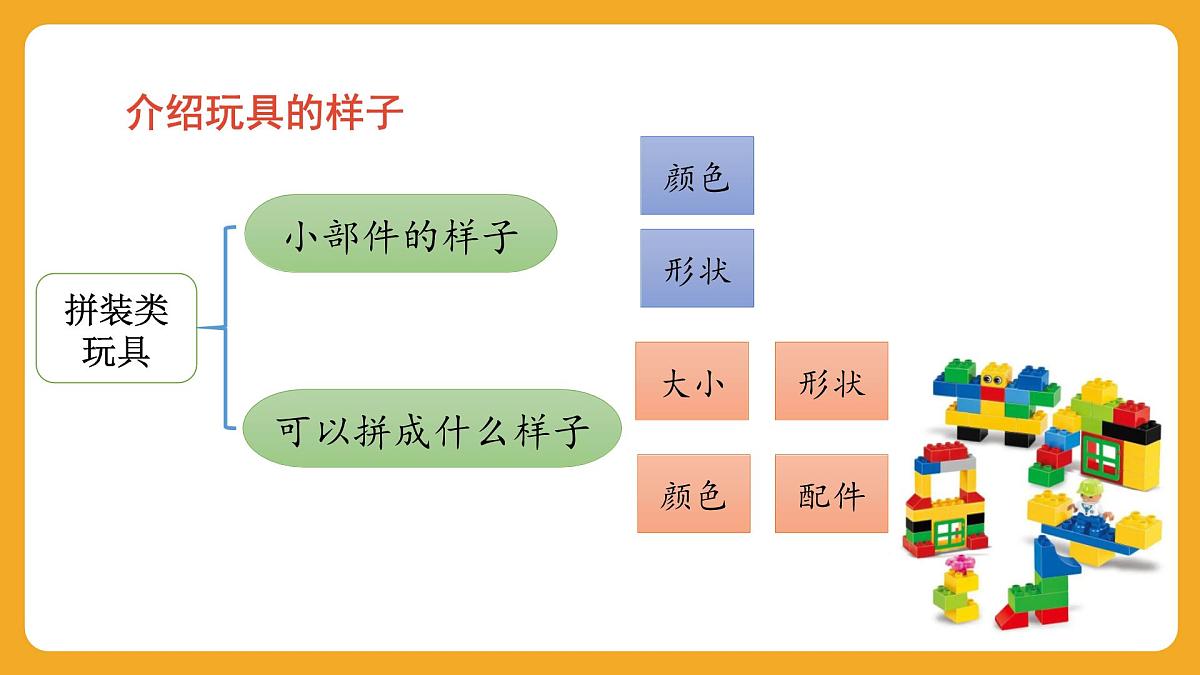 介绍玩具的样子

拼装类玩具

小部件的样子

颜色

形状

可以拼成什么样子

大小

形状

颜色

配件